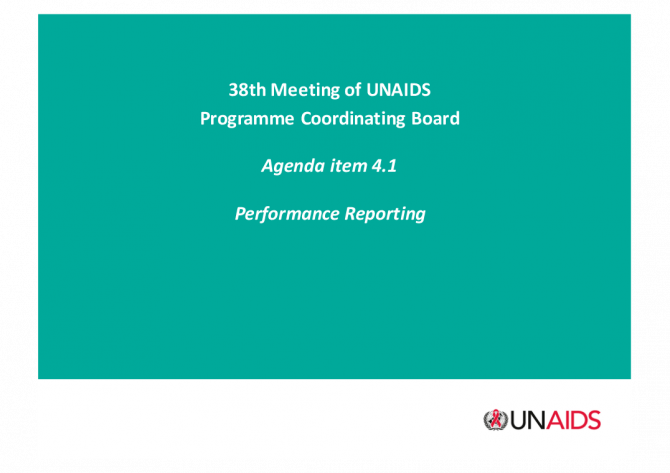 38th Meeting of UNAIDS
Programme Coordinating Board

Agenda item 4.1

Performance Reporting

UNAIDS